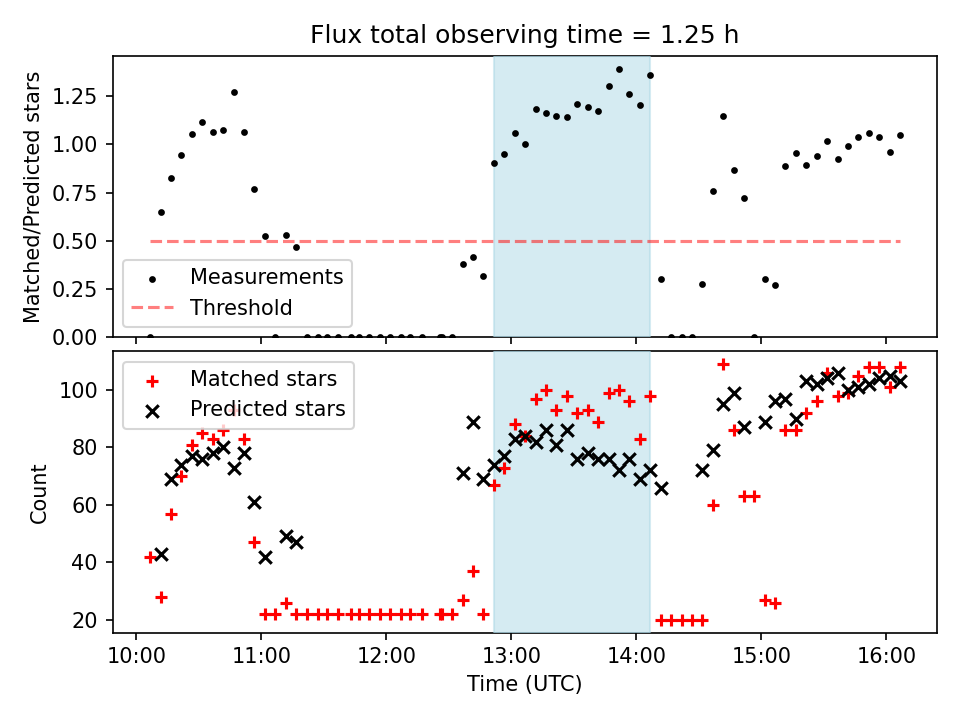 Flux total observing time = 1.25 h

Matched/Predicted stars

1.25
1.00
0.75
0.50
0.25
0.00

Measurements
Threshold

Count

100
80
60
40
20

Matched stars
Predicted stars

10:00
11:00
12:00
13:00
14:00
15:00
16:00

Time (UTC)